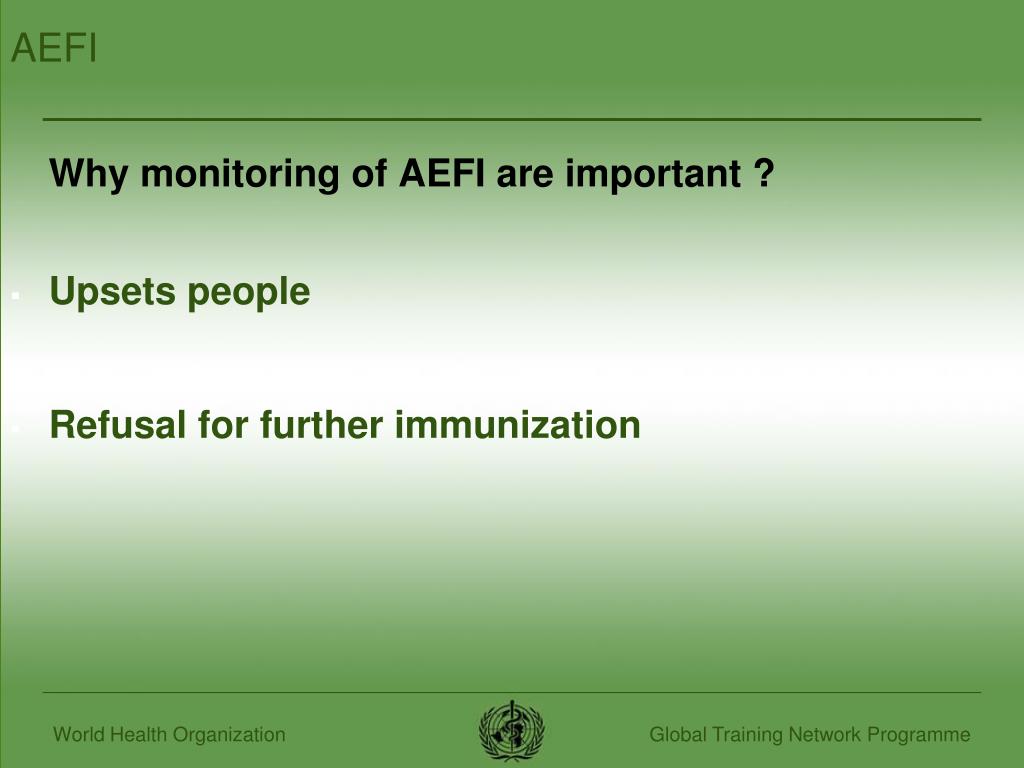 AEFI

Why monitoring of AEFI are important ?

▪ Upsets people

▪ Refusal for further immunization

World Health Organization

Global Training Network Programme